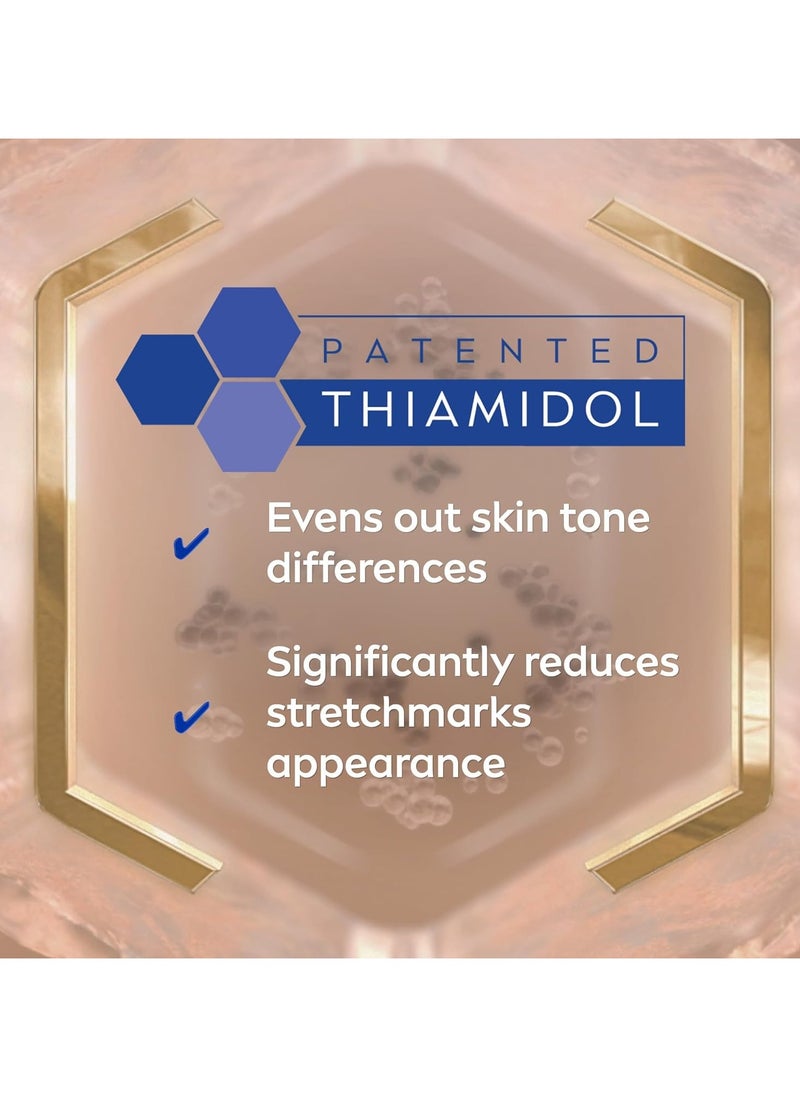 PATENTED
THIAMIDOL

✔ Evens out skin tone differences

✔ Significantly reduces stretchmarks appearance